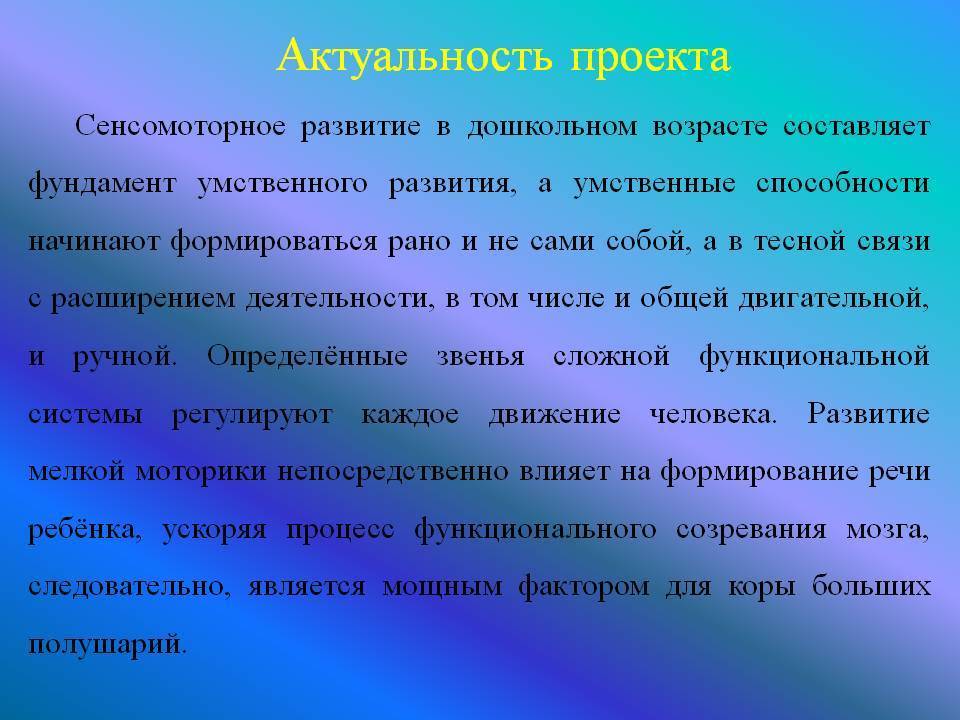 Актуальность проекта

Сенсомоторное развитие в дошкольном возрасте составляет фундамент умственного развития, а умственные способности начинают формироваться рано и не сами собой, а в тесной связи с расширением деятельности, в том числе и общей двигательной, и ручной. Определённые звенья сложной функциональной системы регулируют каждое движение человека. Развитие мелкой моторики непосредственно влияет на формирование речи ребёнка, ускоряя процесс функционального созревания мозга, следовательно, является мощным фактором для коры больших полушарий.